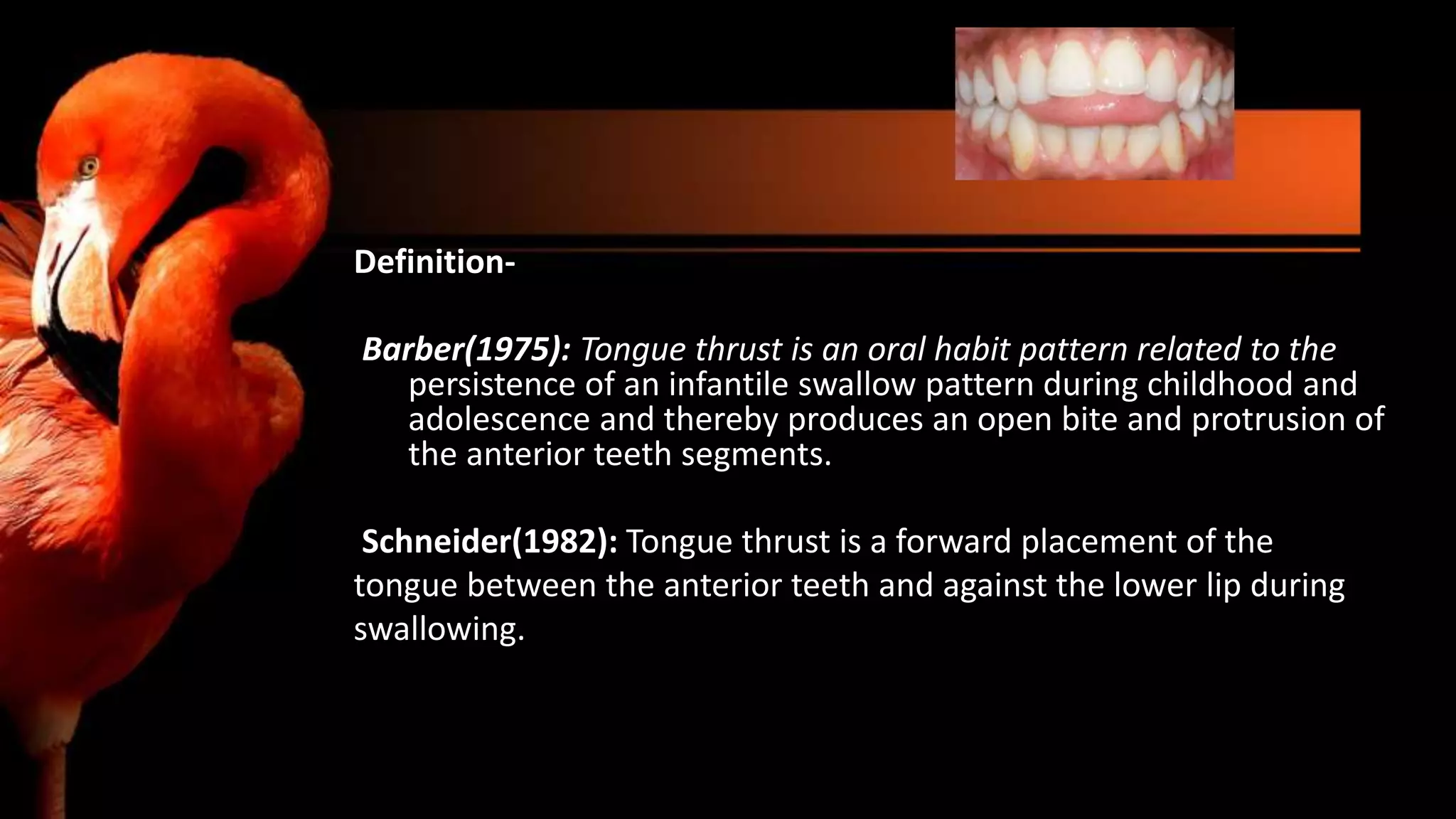 Definition-

Barber(1975): Tongue thrust is an oral habit pattern related to the persistence of an infantile swallow pattern during childhood and adolescence and thereby produces an open bite and protrusion of the anterior teeth segments.

Schneider(1982): Tongue thrust is a forward placement of the tongue between the anterior teeth and against the lower lip during swallowing.